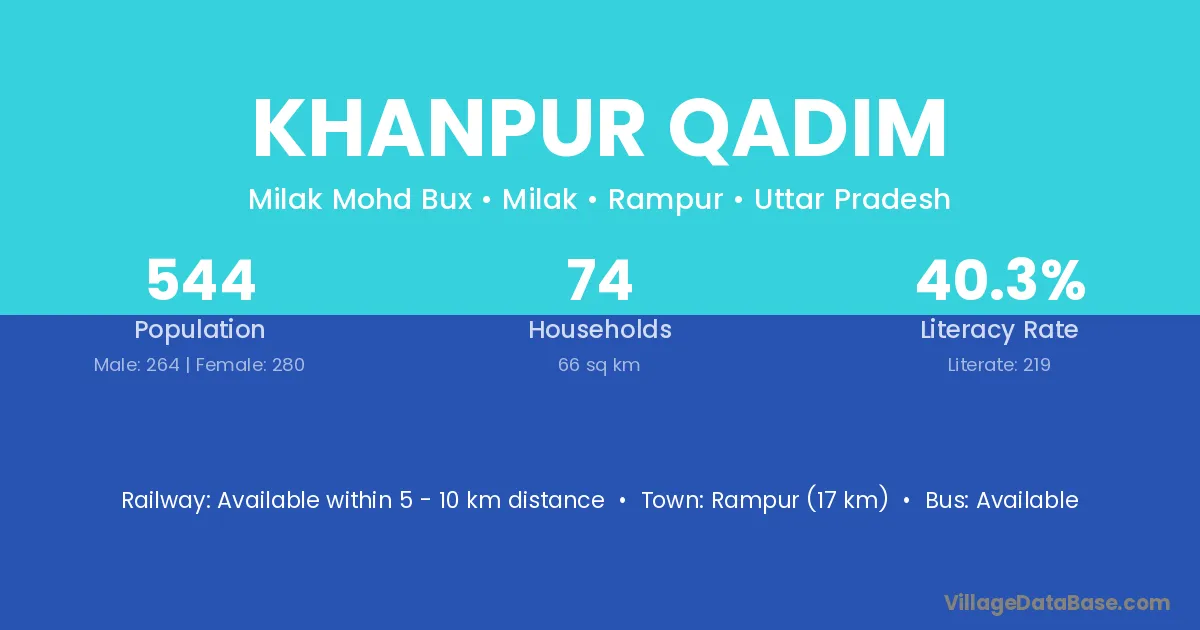 KHANPUR QADIM

Milak Mohd Bux • Milak • Rampur • Uttar Pradesh

544
Population
Male: 264 | Female: 280

74
Households
66 sq km

40.3%
Literacy Rate
Literate: 219

Railway: Available within 5 - 10 km distance • Town: Rampur (17 km) • Bus: Available

VillageDataBase.com